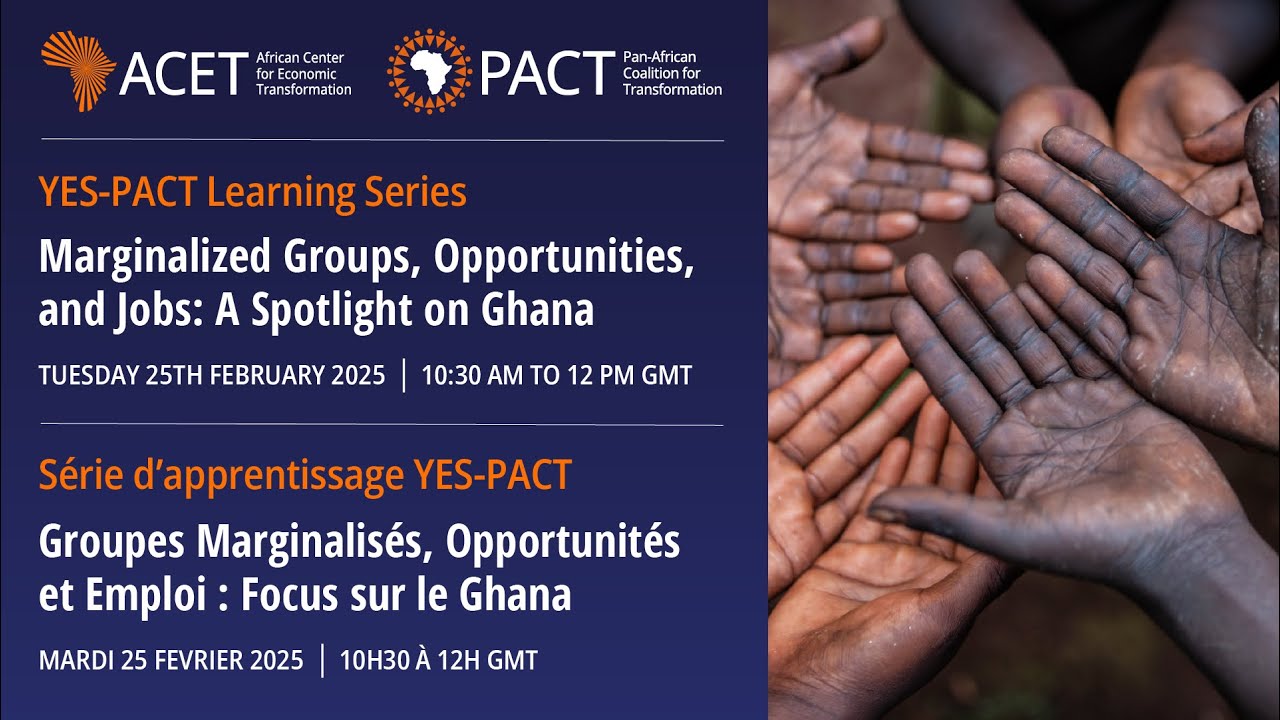 ACET African Center for Economic Transformation

PACT Pan-African Coalition for Transformation

YES-PACT Learning Series

Marginalized Groups, Opportunities, and Jobs: A Spotlight on Ghana

TUESDAY 25TH FEBRUARY 2025 | 10:30 AM TO 12 PM GMT

Série d'apprentissage YES-PACT

Groupes Marginalisés, Opportunités et Emploi : Focus sur le Ghana

MARDI 25 FEVRIER 2025 | 10H30 À 12H GMT